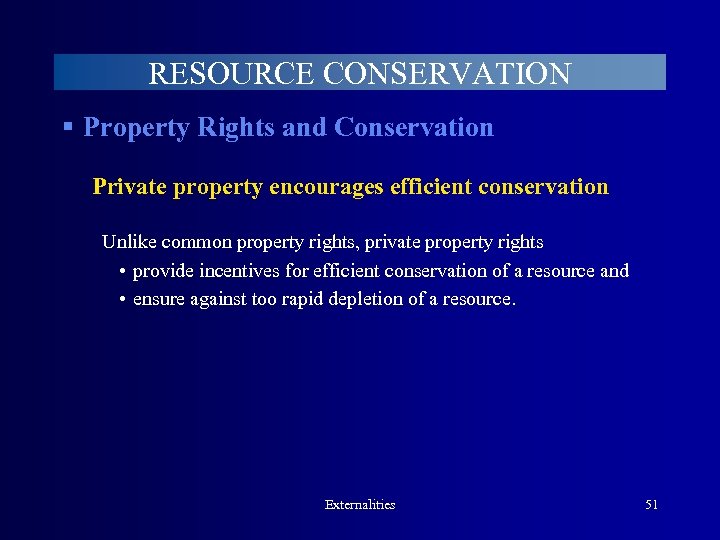 RESOURCE CONSERVATION

▪ Property Rights and Conservation

Private property encourages efficient conservation

Unlike common property rights, private property rights
• provide incentives for efficient conservation of a resource and
• ensure against too rapid depletion of a resource.

Externalities

51